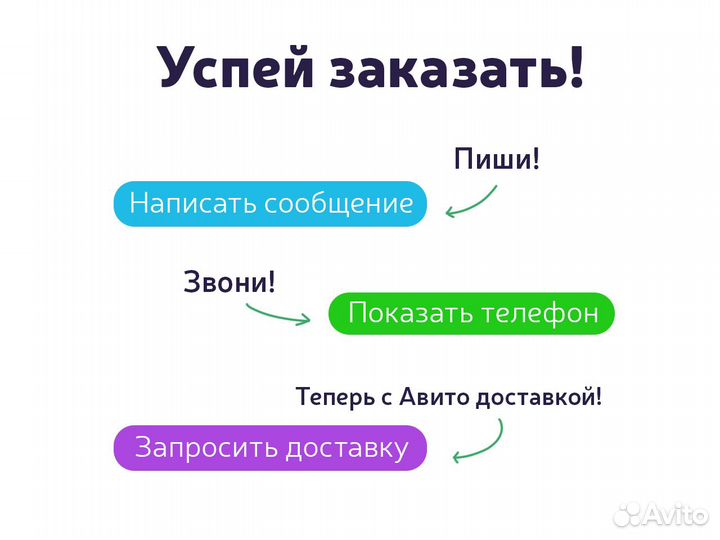 Успей заказать!

Пиши!

Написать сообщение

Звони!

Показать телефон

Теперь с Авито доставкой!

Запросить доставку

Avito